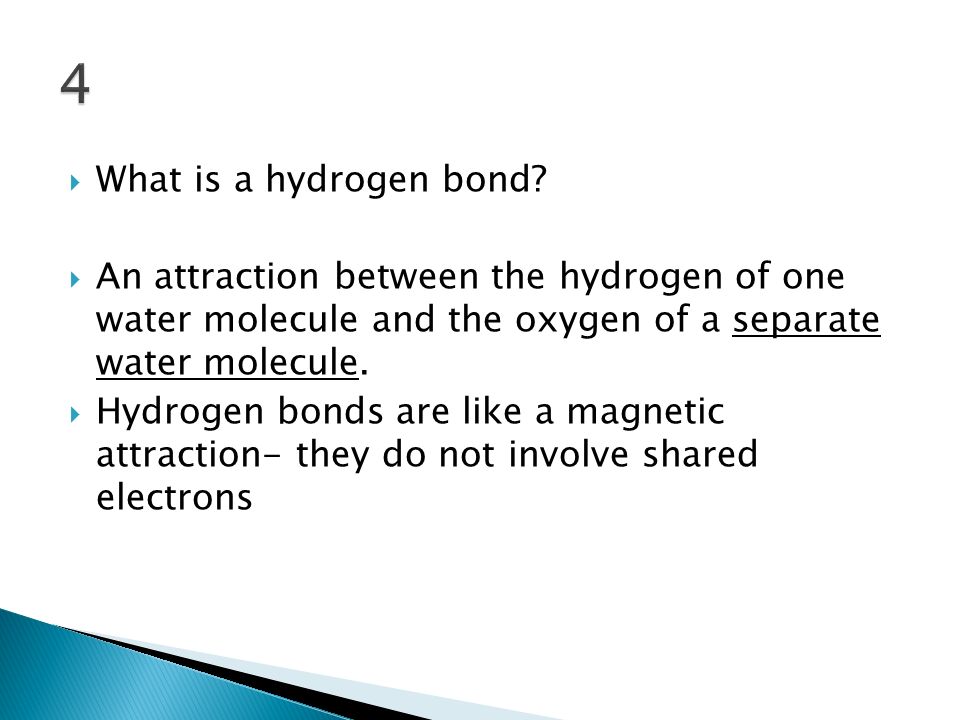 4

What is a hydrogen bond?

An attraction between the hydrogen of one water molecule and the oxygen of a separate water molecule.

Hydrogen bonds are like a magnetic attraction- they do not involve shared electrons